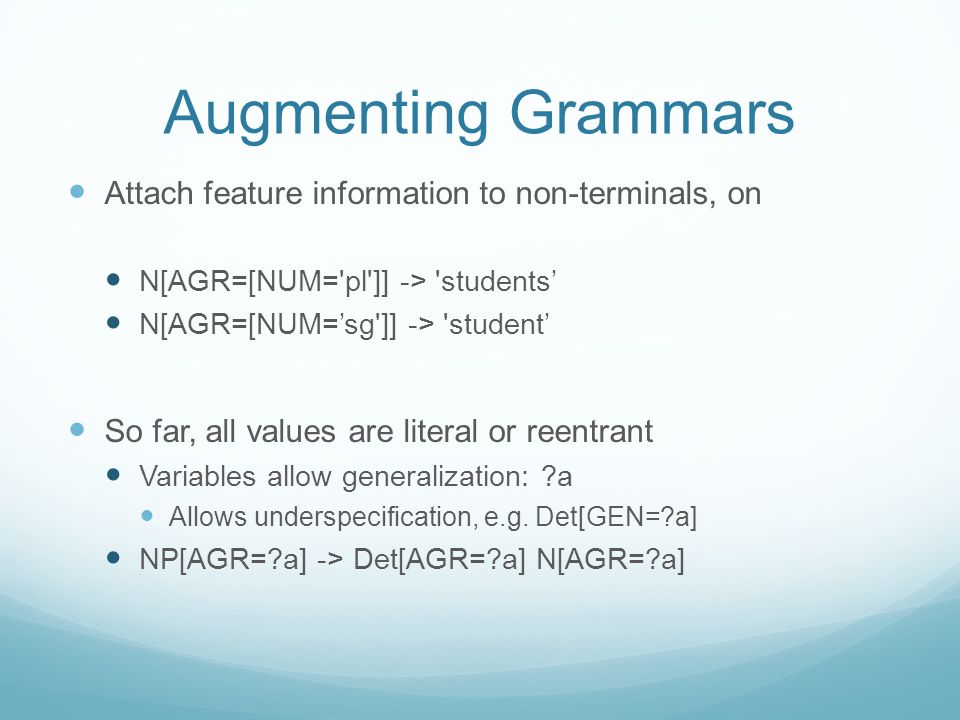 Augmenting Grammars

Attach feature information to non-terminals, on

N[AGR=[NUM='pl']] -> 'students’

N[AGR=[NUM=’sg']] -> 'student’

So far, all values are literal or reentrant

Variables allow generalization: ?a

Allows underspecification, e.g. Det[GEN=?a]

NP[AGR=?a] -> Det[AGR=?a] N[AGR=?a]